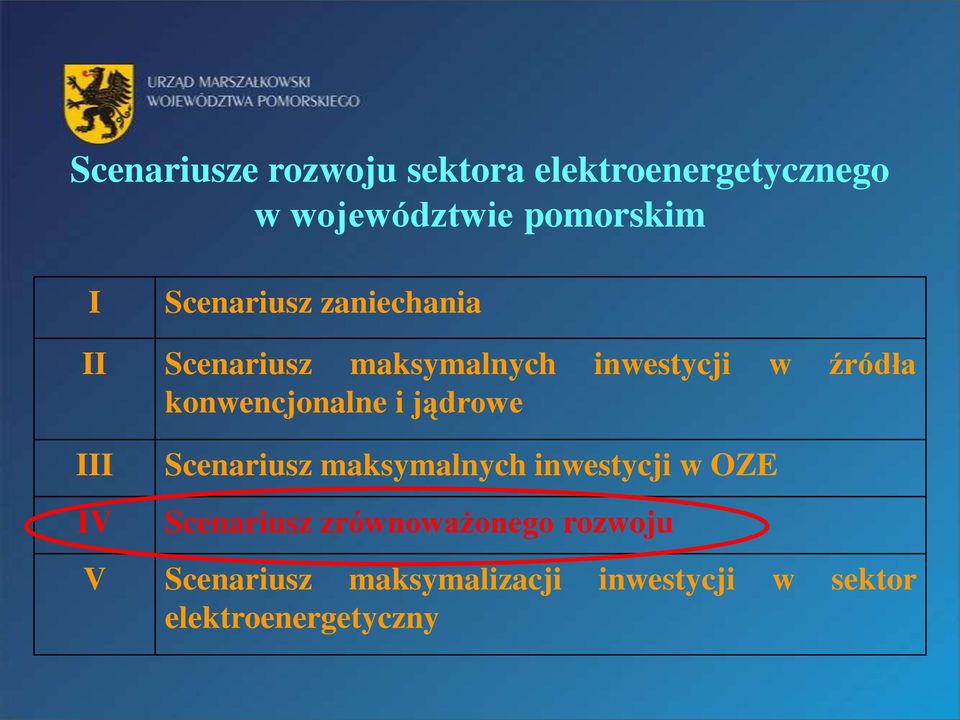 URZĄD MARSZAŁKOWSKI
WOJEWÓDZTWA POMORSKIEGO

Scenariusze rozwoju sektora elektroenergetycznego w województwie pomorskim

| I | Scenariusz zaniechania |
|---|---|
| II | Scenariusz maksymalnych inwestycji w źródła konwencjonalne i jądrowe |
| III | Scenariusz maksymalnych inwestycji w OZE |
| IV | Scenariusz zrównoważonego rozwoju |
| V | Scenariusz maksymalizacji inwestycji w sektor elektroenergetyczny |